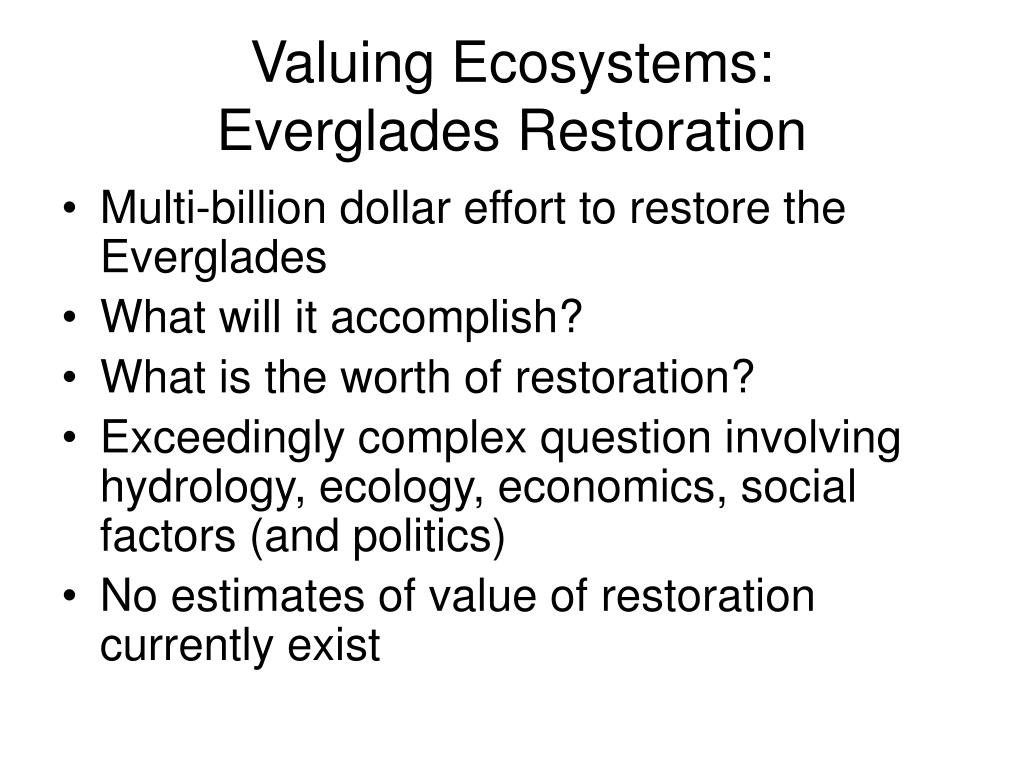 Valuing Ecosystems:
Everglades Restoration

• Multi-billion dollar effort to restore the Everglades
• What will it accomplish?
• What is the worth of restoration?
• Exceedingly complex question involving hydrology, ecology, economics, social factors (and politics)
• No estimates of value of restoration currently exist